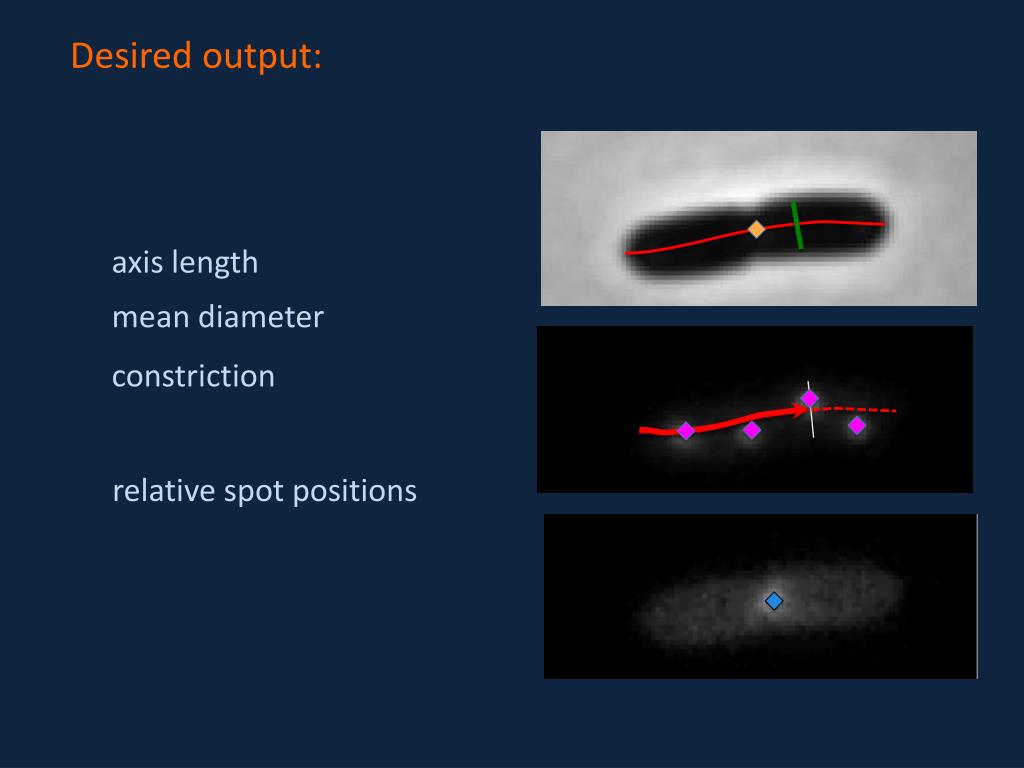 Desired output:

axis length
mean diameter
constriction

relative spot positions